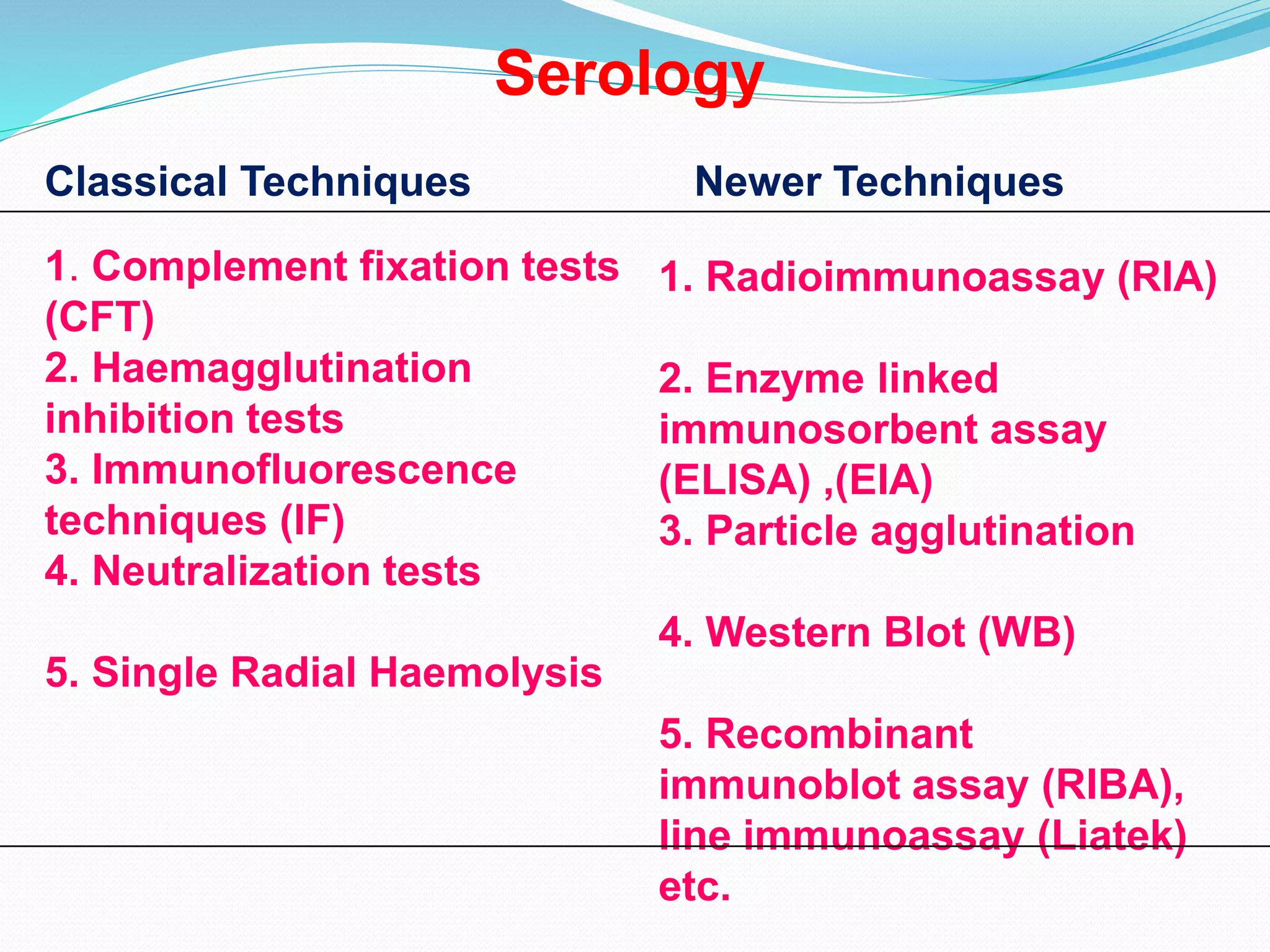 Serology

Classical Techniques

1. Complement fixation tests (CFT)
2. Haemagglutination inhibition tests
3. Immunofluorescence techniques (IF)
4. Neutralization tests

5. Single Radial Haemolysis

Newer Techniques

1. Radioimmunoassay (RIA)

2. Enzyme linked immunosorbent assay (ELISA) ,(EIA)
3. Particle agglutination

4. Western Blot (WB)

5. Recombinant immunoblot assay (RIBA), line immunoassay (Liatek) etc.